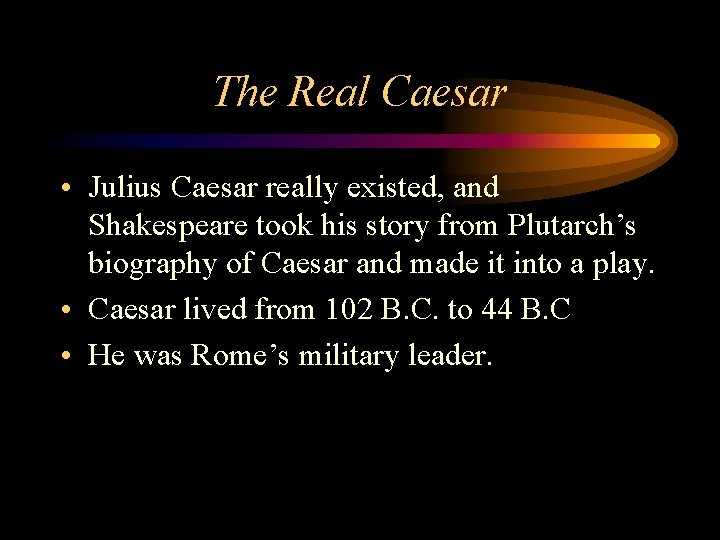 The Real Caesar

• Julius Caesar really existed, and Shakespeare took his story from Plutarch’s biography of Caesar and made it into a play.

• Caesar lived from 102 B.C. to 44 B.C

• He was Rome’s military leader.